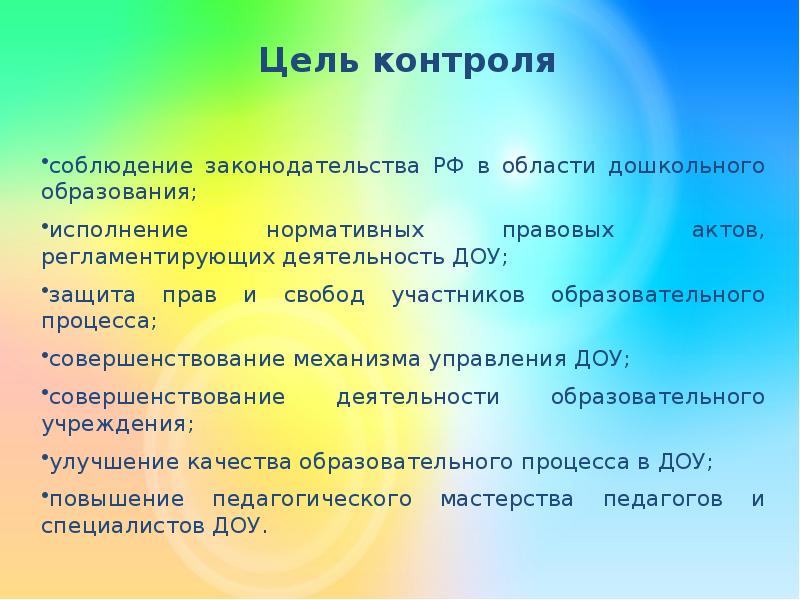 Цель контроля

•соблюдение законодательства РФ в области дошкольного образования;

•исполнение нормативных правовых актов, регламентирующих деятельность ДОУ;

•защита прав и свобод участников образовательного процесса;

•совершенствование механизма управления ДОУ;

•совершенствование деятельности образовательного учреждения;

•улучшение качества образовательного процесса в ДОУ;

•повышение педагогического мастерства педагогов и специалистов ДОУ.